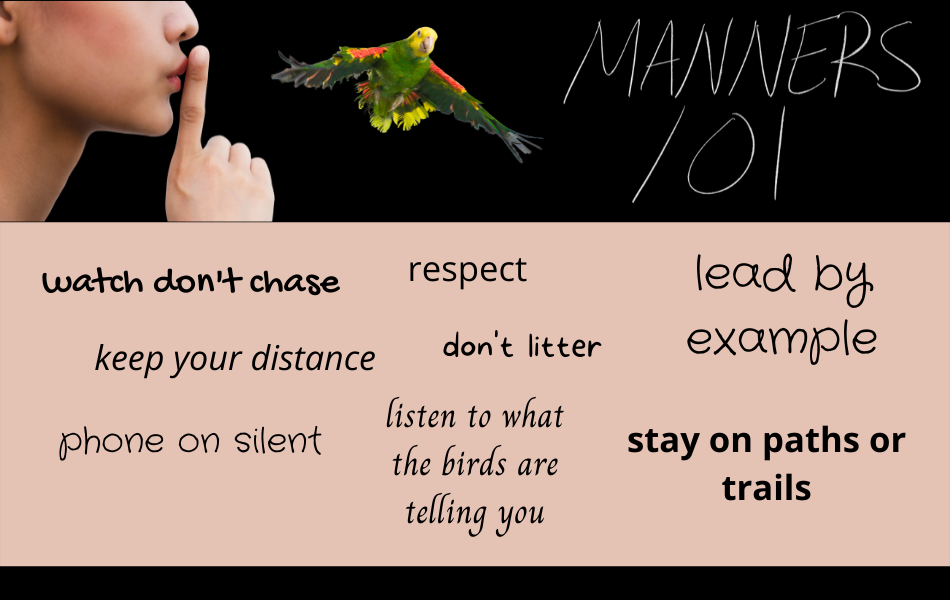 MANNERS 101

watch don't chase

respect

lead by example

keep your distance

don't litter

phone on silent

listen to what the birds are telling you

stay on paths or trails